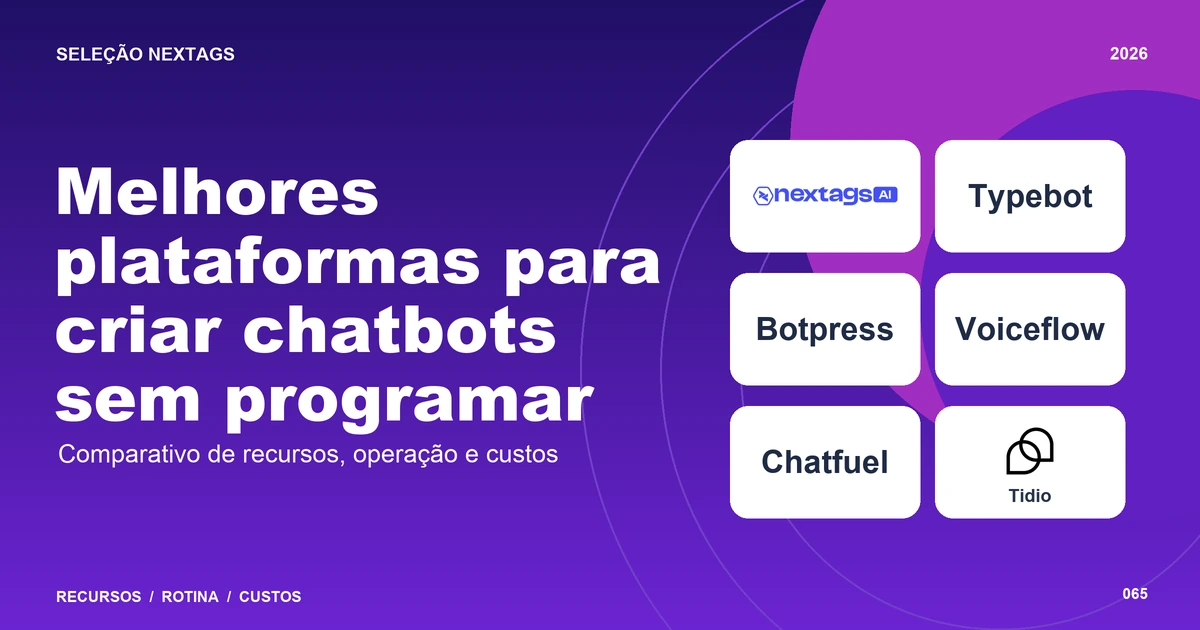 SELEÇÃO NEXTAGS

2026

Melhores plataformas para criar chatbots sem programar

Comparativo de recursos, operação e custos

nextags AI

Typebot

Botpress

Voiceflow

Chatfuel

Tidio

RECURSOS / ROTINA / CUSTOS

065